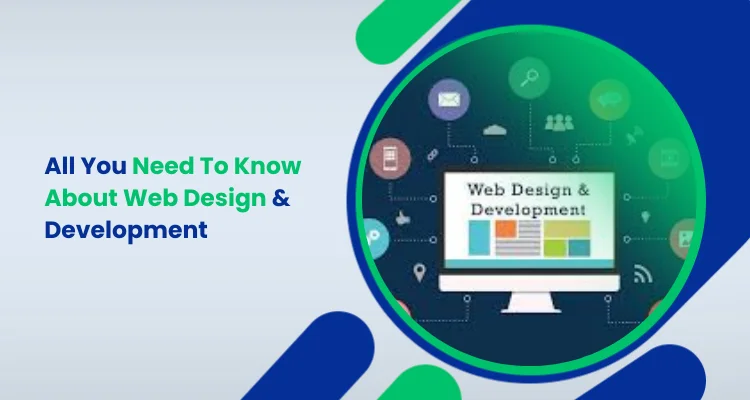 All You Need To Know About Web Design & Development

Web Design & Development